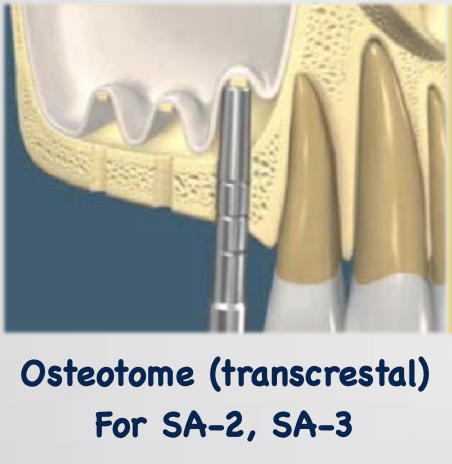 Osteotome (transcrestal)
For SA-2, SA-3